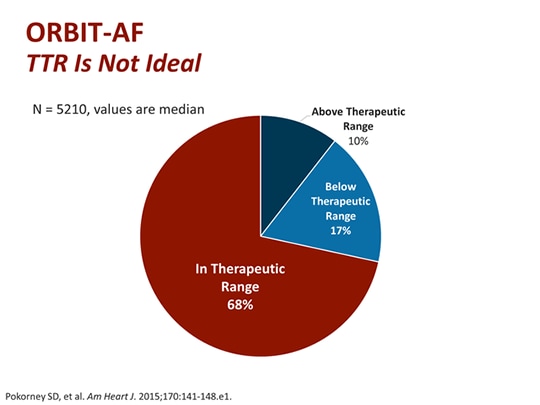 ORBIT-AF
TTR Is Not Ideal

N = 5210, values are median

Above Therapeutic Range
10%

Below Therapeutic Range
17%

In Therapeutic Range
68%

Pokorney SD, et al. Am Heart J. 2015;170:141-148.e1.